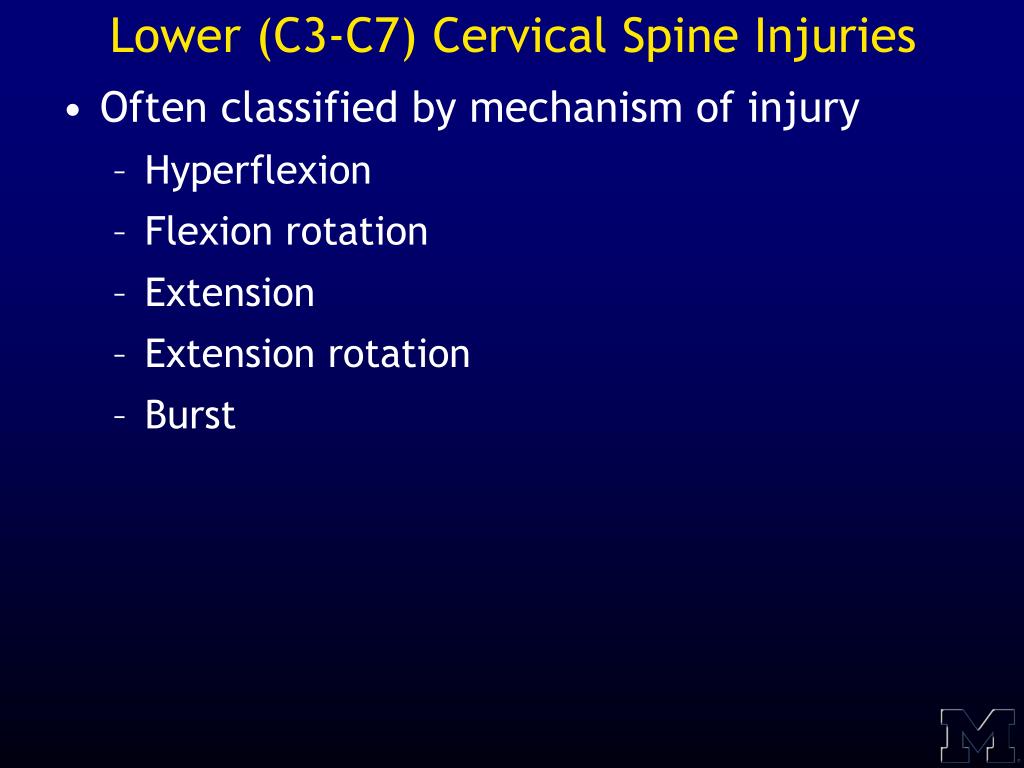 Lower (C3-C7) Cervical Spine Injuries

• Often classified by mechanism of injury
– Hyperflexion
– Flexion rotation
– Extension
– Extension rotation
– Burst

M